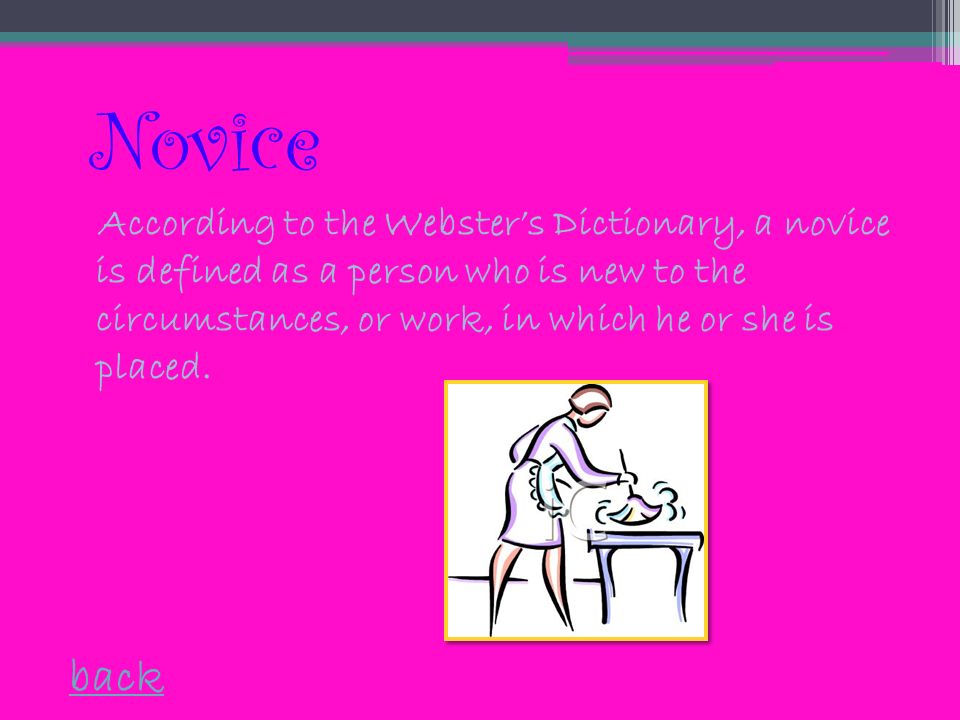 Novice

According to the Webster's Dictionary, a novice is defined as a person who is new to the circumstances, or work, in which he or she is placed.

back